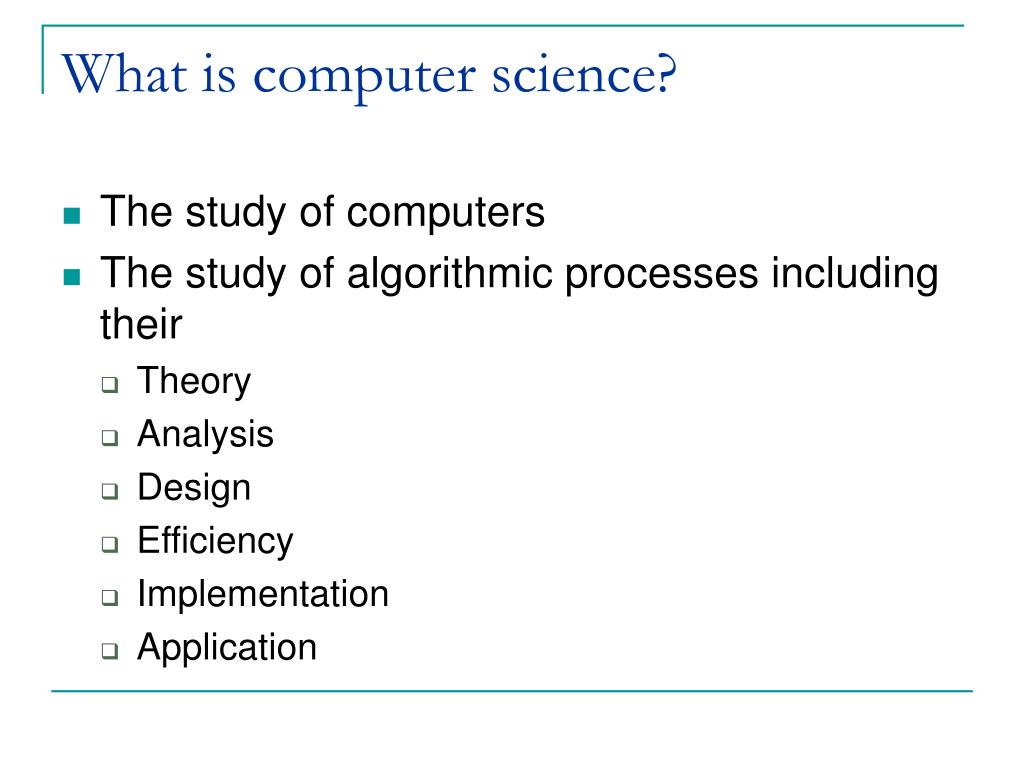 What is computer science?

- The study of computers
- The study of algorithmic processes including their
  - Theory
  - Analysis
  - Design
  - Efficiency
  - Implementation
  - Application